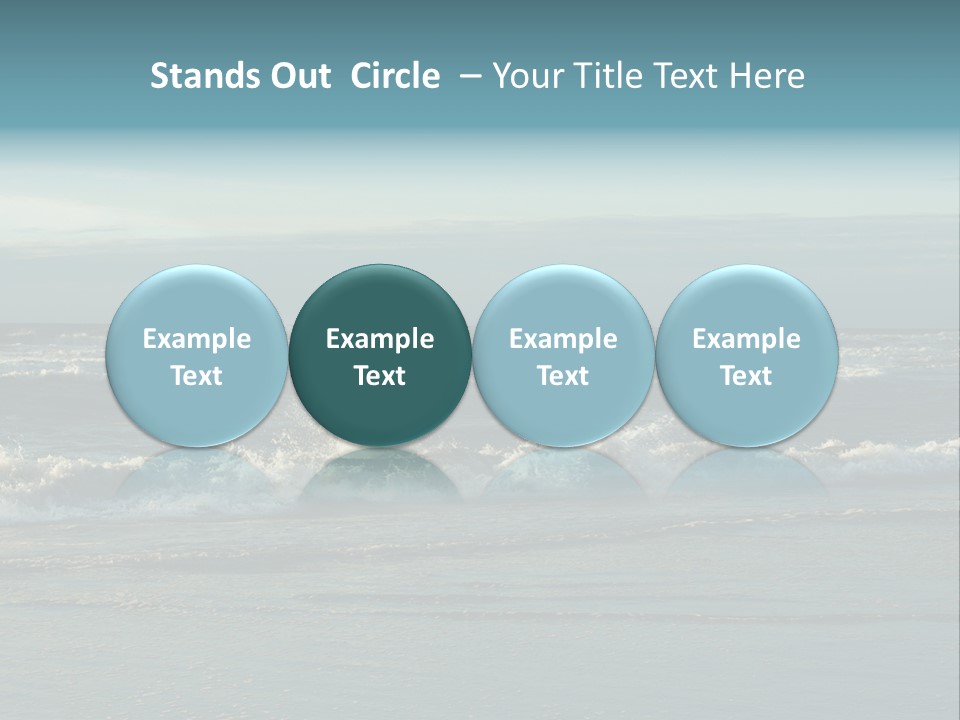 Stands Out Circle – Your Title Text Here

Example Text

Example Text

Example Text

Example Text